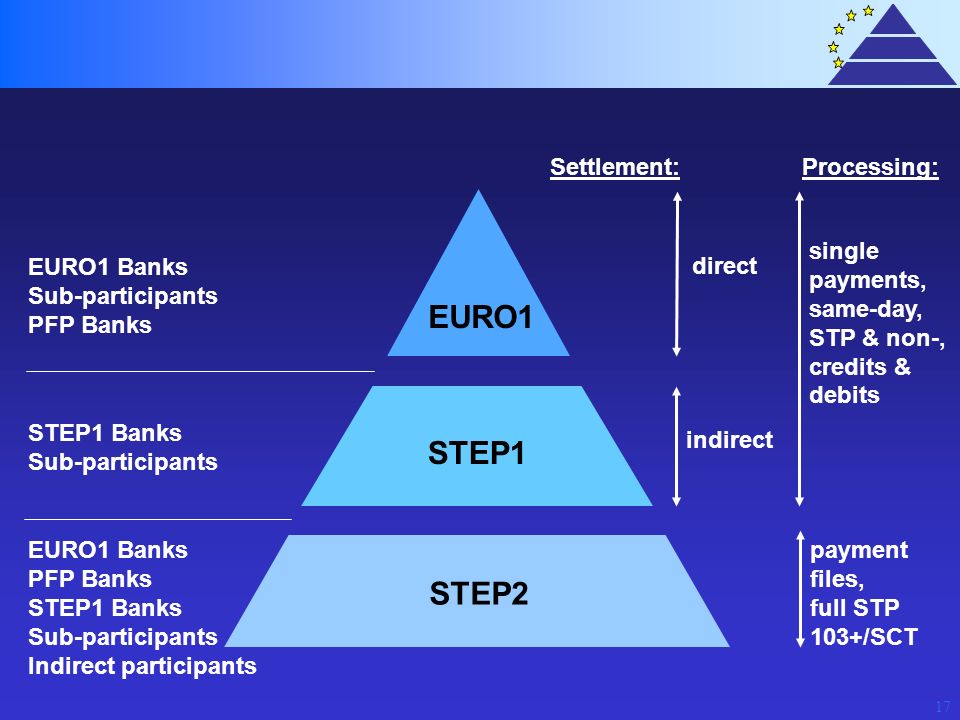 Settlement:

Processing:

EURO1 Banks
Sub-participants
PFP Banks

EURO1

direct

single payments, same-day, STP & non-, credits & debits

STEP1 Banks
Sub-participants

STEP1

indirect

EURO1 Banks
PFP Banks
STEP1 Banks
Sub-participants
Indirect participants

STEP2

payment files, full STP 103+/SCT

17